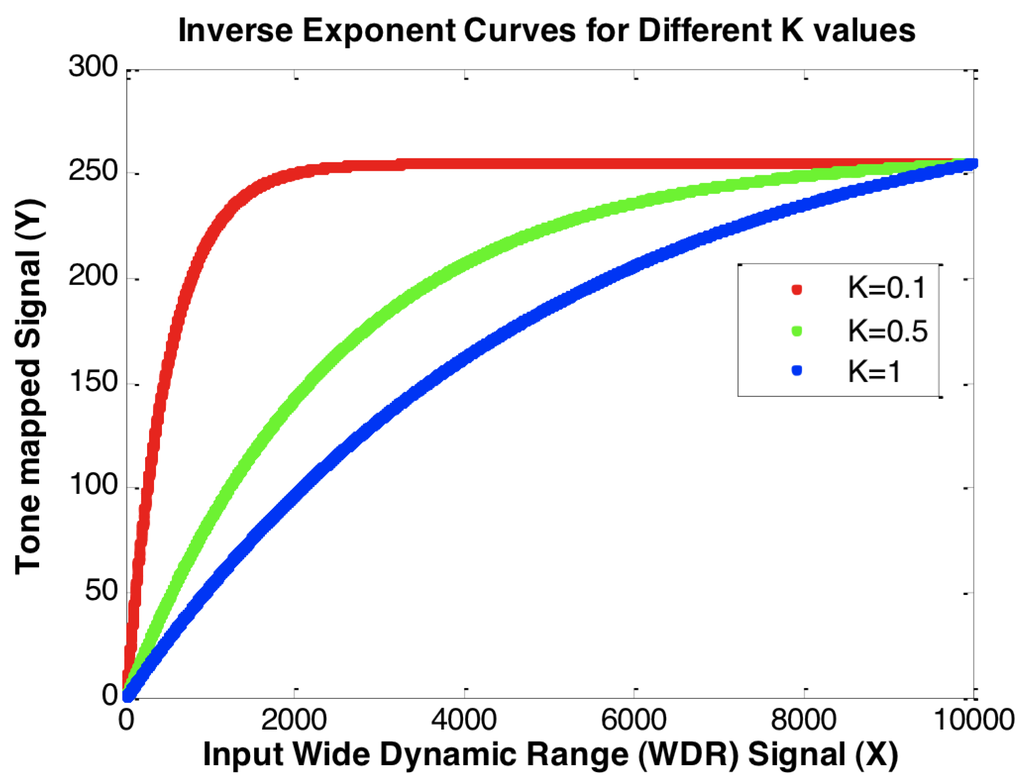 Inverse Exponent Curves for Different K values

Tone mapped Signal (Y)

300
250
200
150
100
50
0

K=0.1
K=0.5
K=1

0
2000
4000
6000
8000
10000

Input Wide Dynamic Range (WDR) Signal (X)